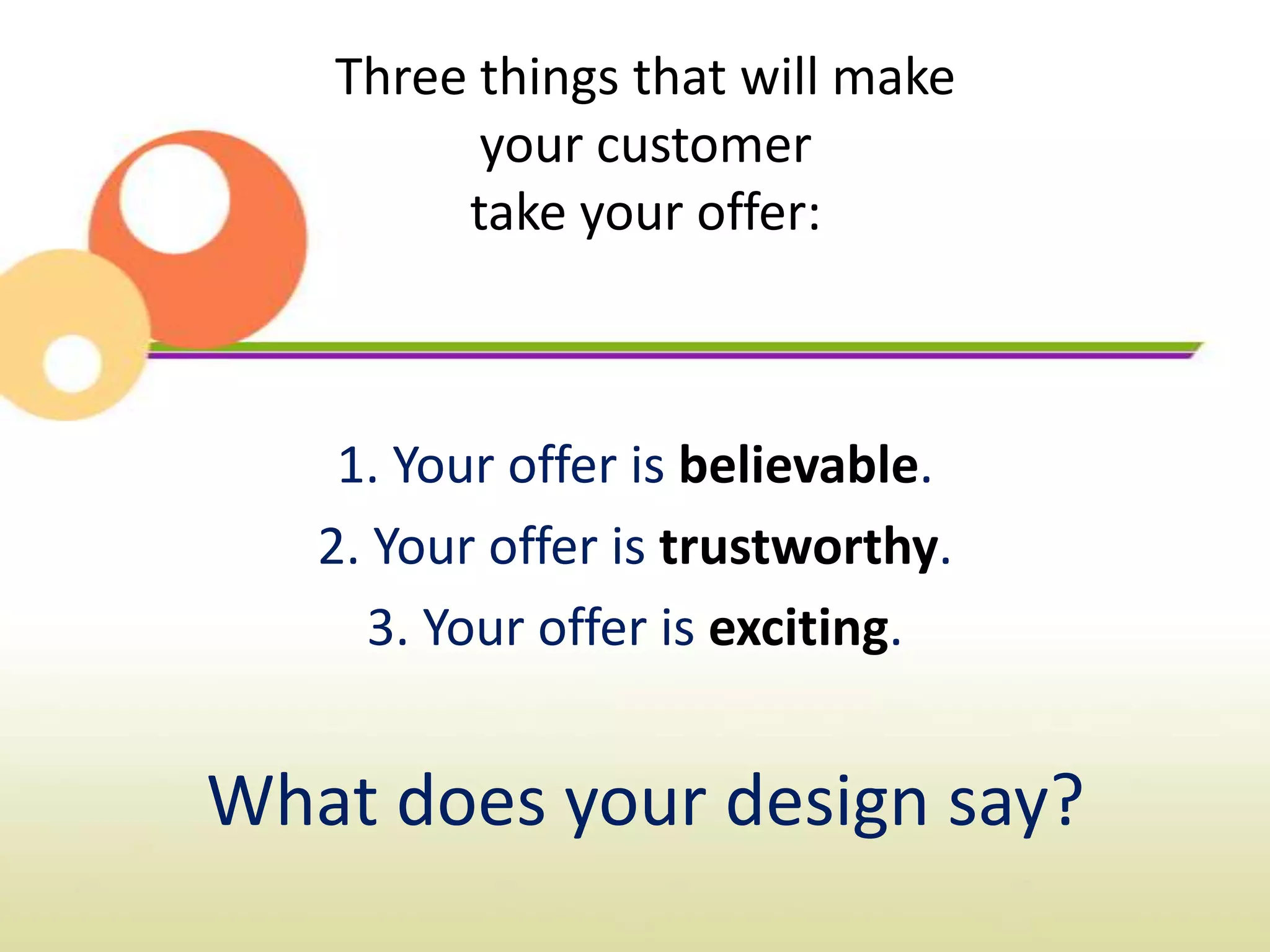 Three things that will make your customer take your offer:

1. Your offer is believable.
2. Your offer is trustworthy.
3. Your offer is exciting.

What does your design say?